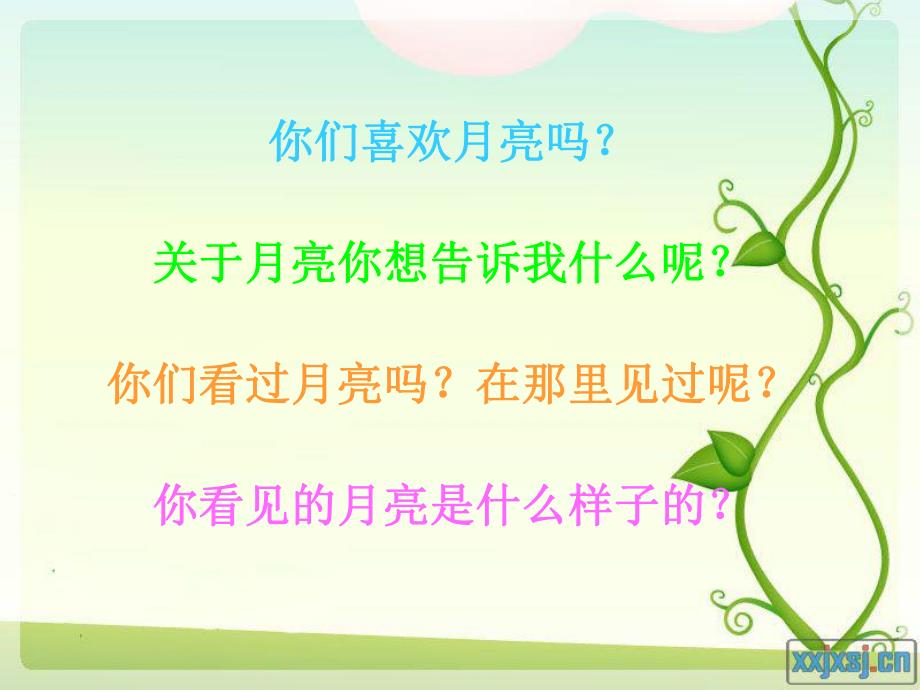 你们喜欢月亮吗？

关于月亮你想告诉我什么呢？

你们看过月亮吗？在那里见过呢？

你看见的月亮是什么样子的？

xxjxsj.cn